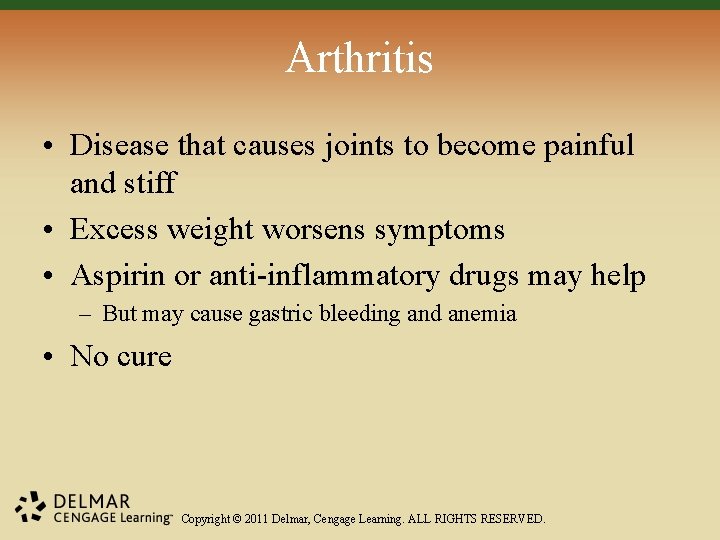 Arthritis

• Disease that causes joints to become painful and stiff
• Excess weight worsens symptoms
• Aspirin or anti-inflammatory drugs may help
– But may cause gastric bleeding and anemia
• No cure

DELMAR
CENGAGE Learning™ Copyright © 2011 Delmar, Cengage Learning. ALL RIGHTS RESERVED.